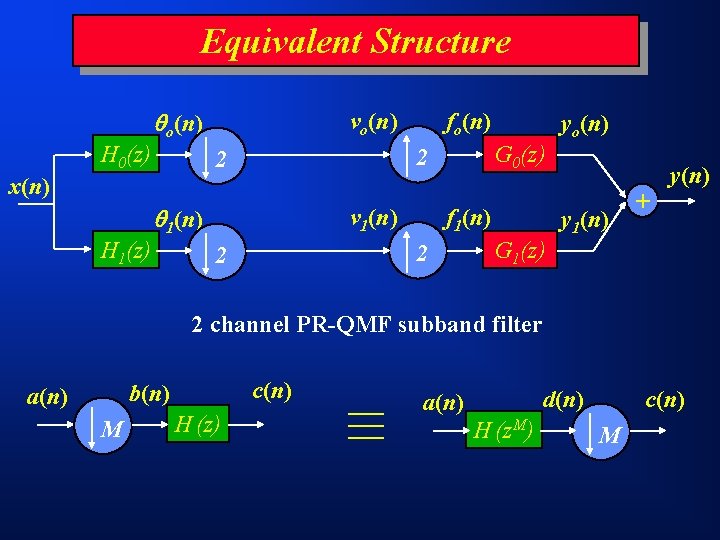 Equivalent Structure

$x(n)$

$H_0(z)$ $\theta_o(n)$ $\downarrow 2$ $v_o(n)$ $\uparrow 2$ $f_o(n)$ $G_0(z)$ $y_o(n)$

$H_1(z)$ $\theta_1(n)$ $\downarrow 2$ $v_1(n)$ $\uparrow 2$ $f_1(n)$ $G_1(z)$ $y_1(n)$

$+$ $y(n)$

2 channel PR-QMF subband filter

$a(n)$ $\downarrow M$ $b(n)$ $H(z)$ $c(n)$ $\equiv$ $a(n)$ $H(z^M)$ $d(n)$ $\downarrow M$ $c(n)$